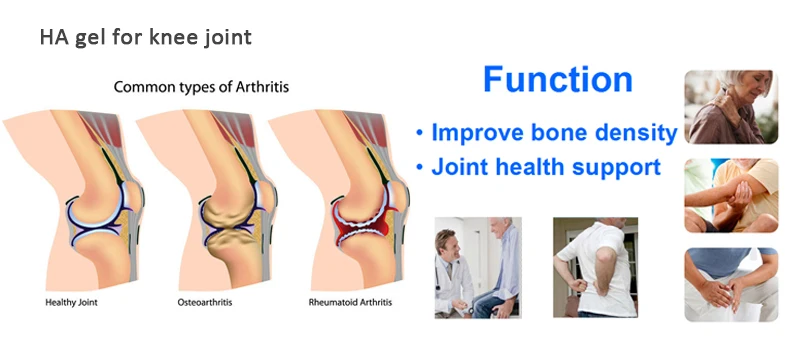 HA gel for knee joint

Common types of Arthritis

Healthy Joint

Osteoarthritis

Rheumatoid Arthritis

Function

• Improve bone density

• Joint health support